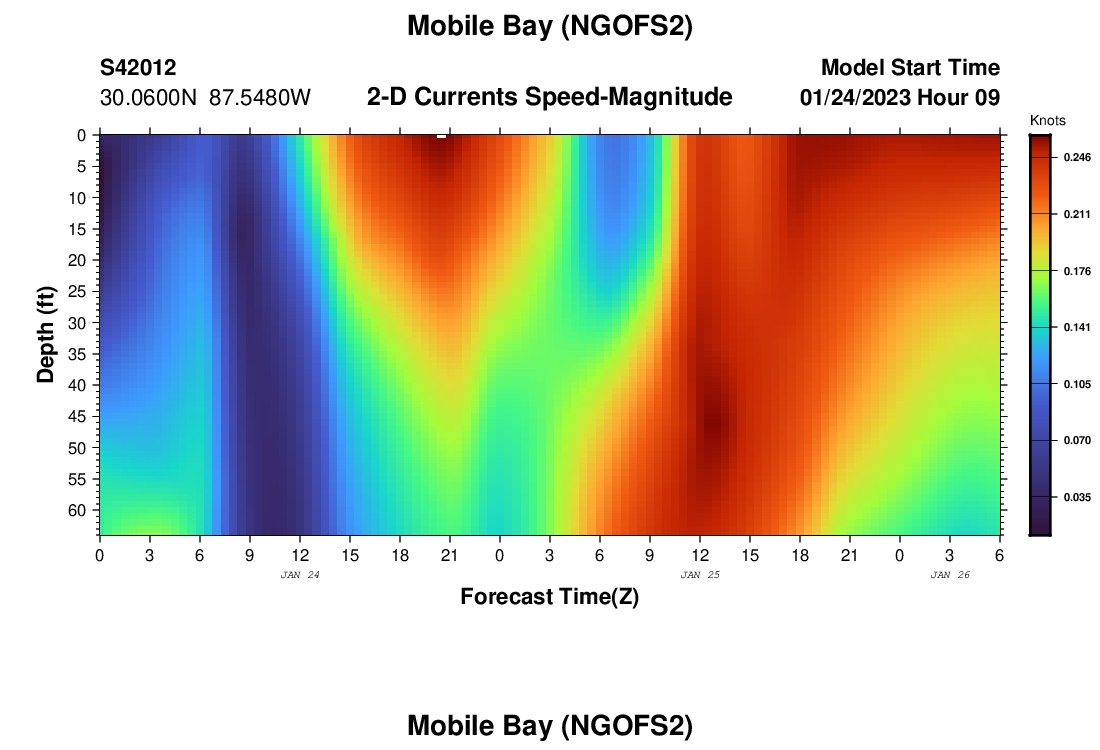 Mobile Bay (NGOFS2)

S42012
30.0600N 87.5480W

2-D Currents Speed-Magnitude

Model Start Time
01/24/2023 Hour 09

Knots
0.246
0.211
0.176
0.141
0.105
0.070
0.035

Depth (ft)
0
5
10
15
20
25
30
35
40
45
50
55
60

0 3 6 9 12 15 18 21 0 3 6 9 12 15 18 21 0 3 6
JAN 24
JAN 25
JAN 26
Forecast Time(Z)

Mobile Bay (NGOFS2)